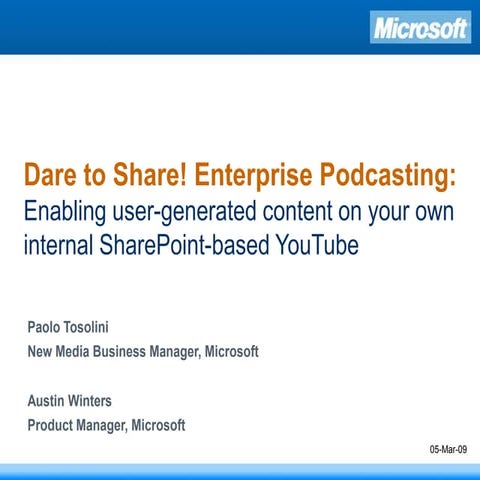 Microsoft

Dare to Share! Enterprise Podcasting:
Enabling user-generated content on your own internal SharePoint-based YouTube

Paolo Tosolini
New Media Business Manager, Microsoft

Austin Winters
Product Manager, Microsoft

05-Mar-09